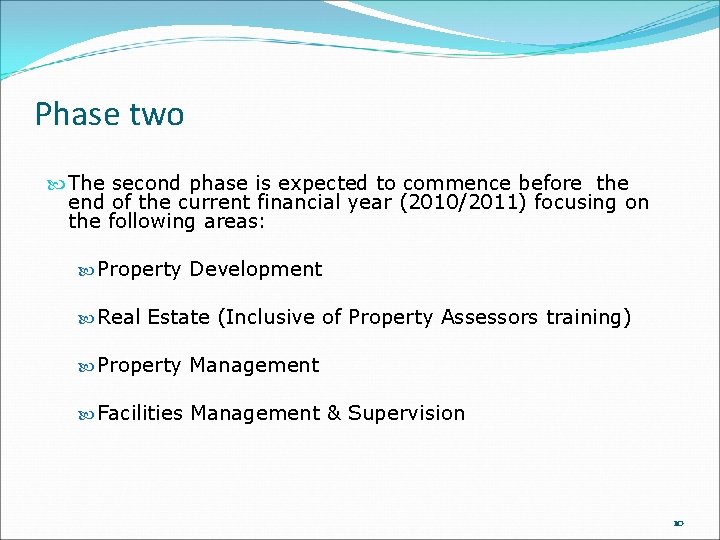 Phase two

The second phase is expected to commence before the end of the current financial year (2010/2011) focusing on the following areas:

Property Development

Real Estate (Inclusive of Property Assessors training)

Property Management

Facilities Management & Supervision

10